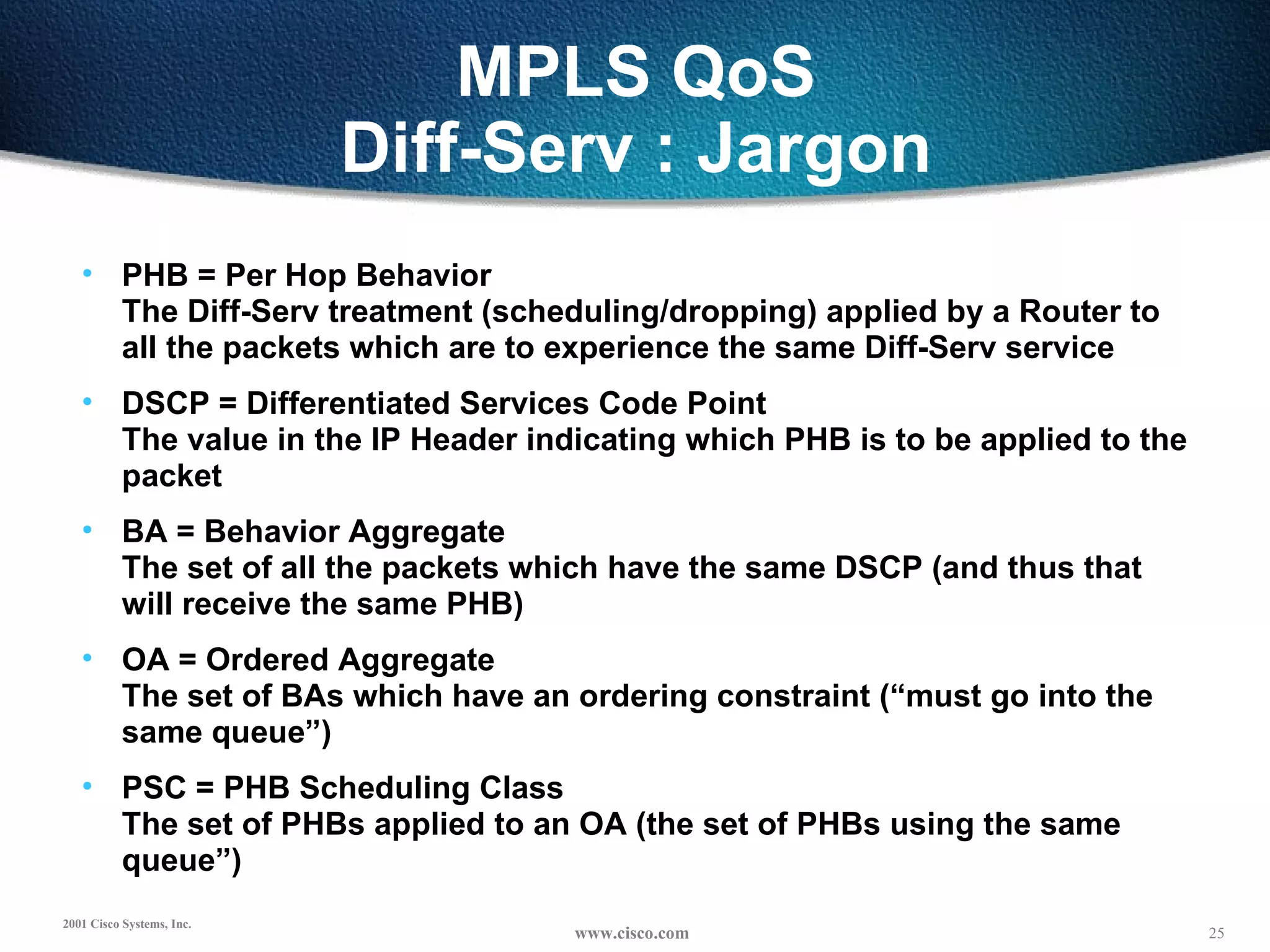 MPLS QoS
Diff-Serv : Jargon

• PHB = Per Hop Behavior
The Diff-Serv treatment (scheduling/dropping) applied by a Router to all the packets which are to experience the same Diff-Serv service

• DSCP = Differentiated Services Code Point
The value in the IP Header indicating which PHB is to be applied to the packet

• BA = Behavior Aggregate
The set of all the packets which have the same DSCP (and thus that will receive the same PHB)

• OA = Ordered Aggregate
The set of BAs which have an ordering constraint (“must go into the same queue”)

• PSC = PHB Scheduling Class
The set of PHBs applied to an OA (the set of PHBs using the same queue”)

2001 Cisco Systems, Inc.
www.cisco.com
25